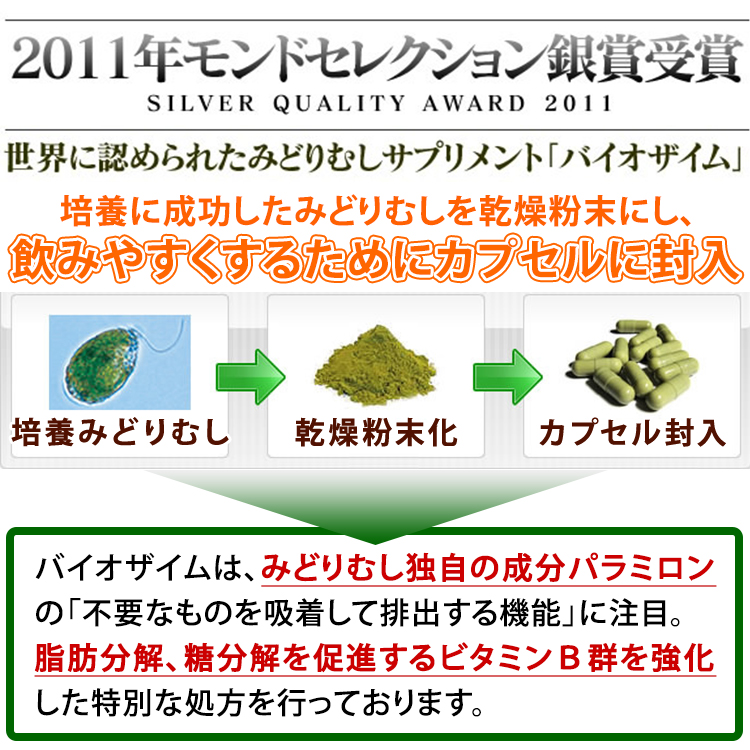 2011年モンドセレクション銀賞受賞
SILVER QUALITY AWARD 2011

世界に認められたみどりむしサプリメント「バイオザイム」

培養に成功したみどりむしを乾燥粉末にし、
飲みやすくするためにカプセルに封入

培養みどりむし

乾燥粉末化

カプセル封入

バイオザイムは、みどりむし独自の成分パラミロンの「不要なものを吸着して排出する機能」に注目。脂肪分解、糖分解を促進するビタミンＢ群を強化した特別な処方を行っております。